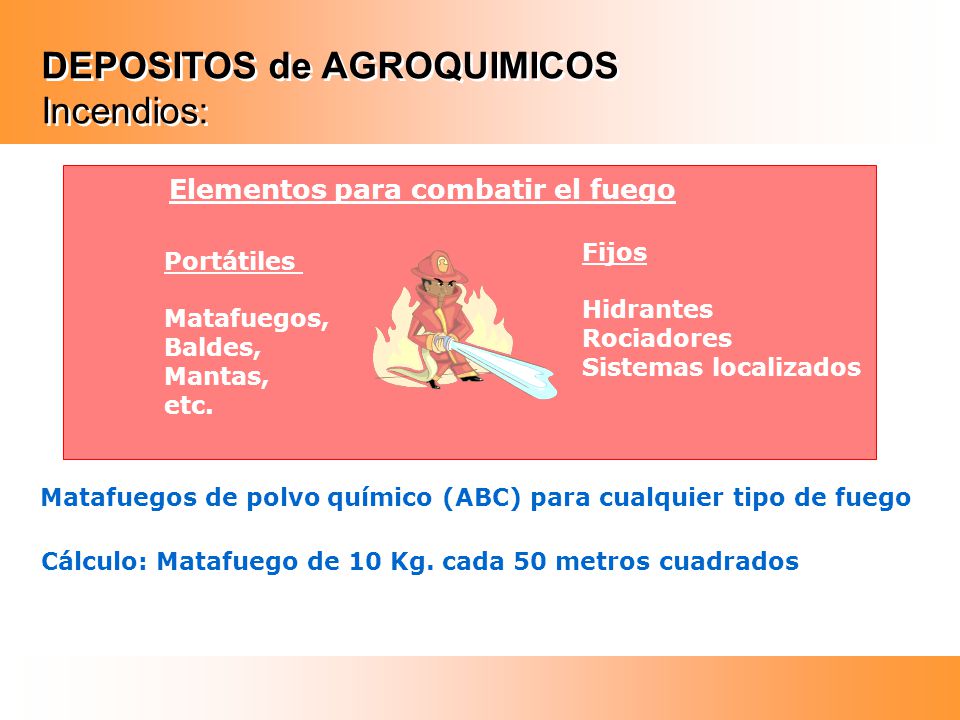 DEPOSITOS de AGROQUIMICOS
Incendios:

Elementos para combatir el fuego

Portátiles

Matafuegos,
Baldes,
Mantas,
etc.

Fijos

Hidrantes
Rociadores
Sistemas localizados

Matafuegos de polvo químico (ABC) para cualquier tipo de fuego

Cálculo: Matafuego de 10 Kg. cada 50 metros cuadrados